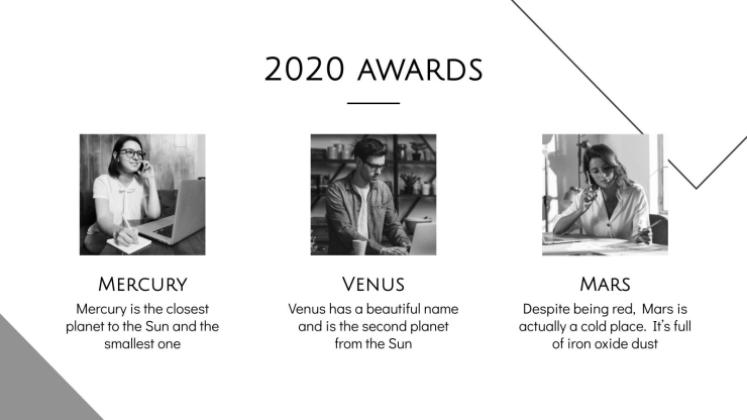 2020 AWARDS

MERCURY
Mercury is the closest planet to the Sun and the smallest one

VENUS
Venus has a beautiful name and is the second planet from the Sun

MARS
Despite being red, Mars is actually a cold place. It's full of iron oxide dust